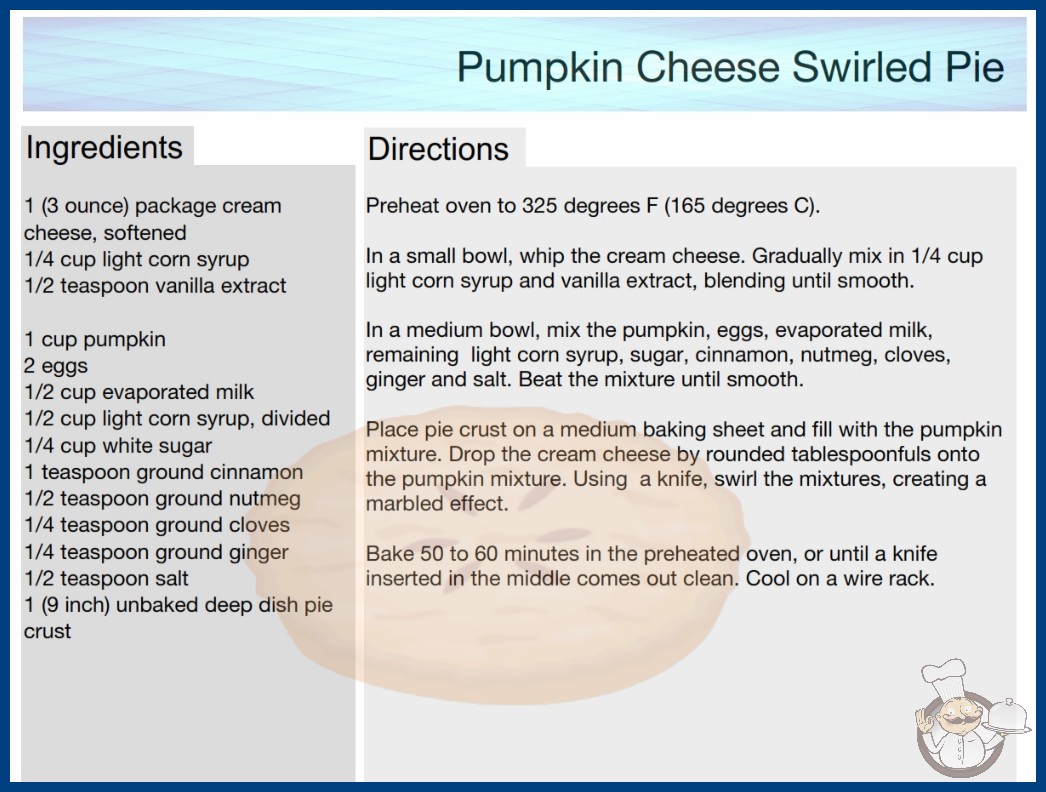 Pumpkin Cheese Swirled Pie

Ingredients

1 (3 ounce) package cream cheese, softened
1/4 cup light corn syrup
1/2 teaspoon vanilla extract

1 cup pumpkin
2 eggs
1/2 cup evaporated milk
1/2 cup light corn syrup, divided
1/4 cup white sugar
1 teaspoon ground cinnamon
1/2 teaspoon ground nutmeg
1/4 teaspoon ground cloves
1/4 teaspoon ground ginger
1/2 teaspoon salt
1 (9 inch) unbaked deep dish pie crust

Directions

Preheat oven to 325 degrees F (165 degrees C).

In a small bowl, whip the cream cheese. Gradually mix in 1/4 cup light corn syrup and vanilla extract, blending until smooth.

In a medium bowl, mix the pumpkin, eggs, evaporated milk, remaining light corn syrup, sugar, cinnamon, nutmeg, cloves, ginger and salt. Beat the mixture until smooth.

Place pie crust on a medium baking sheet and fill with the pumpkin mixture. Drop the cream cheese by rounded tablespoonfuls onto the pumpkin mixture. Using a knife, swirl the mixtures, creating a marbled effect.

Bake 50 to 60 minutes in the preheated oven, or until a knife inserted in the middle comes out clean. Cool on a wire rack.